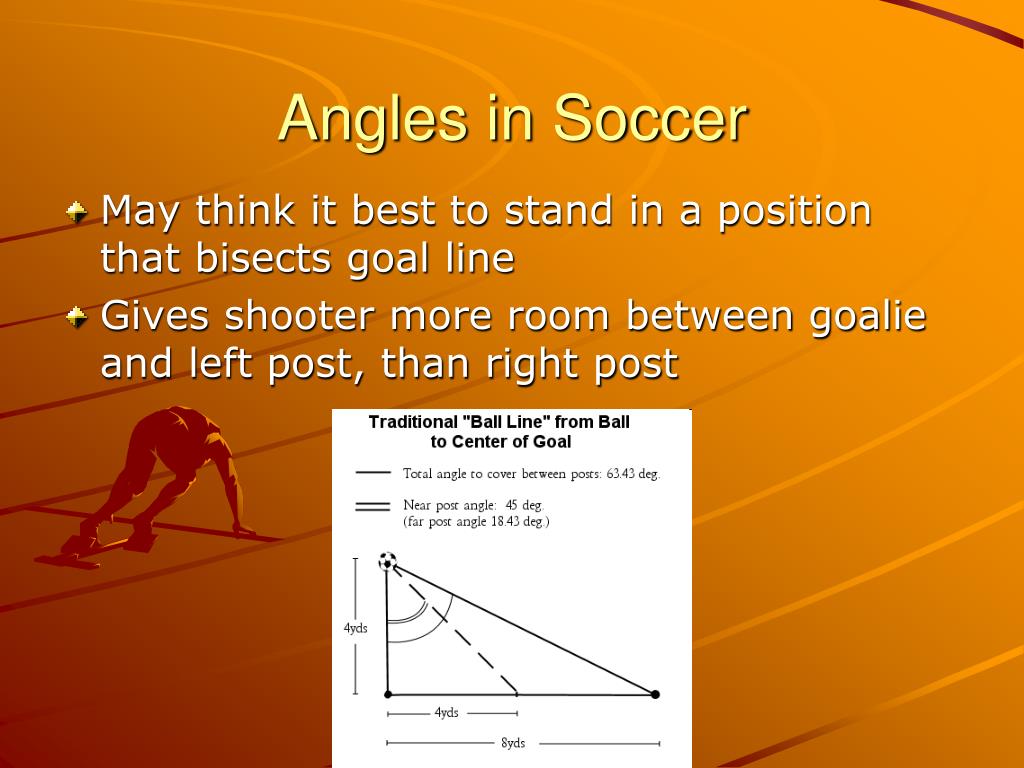 Angles in Soccer

May think it best to stand in a position that bisects goal line

Gives shooter more room between goalie and left post, than right post

Traditional "Ball Line" from Ball to Center of Goal

Total angle to cover between posts: 63.43 deg.

Near post angle: 45 deg.
(far post angle 18.43 deg.)

4yds

4yds

8yds